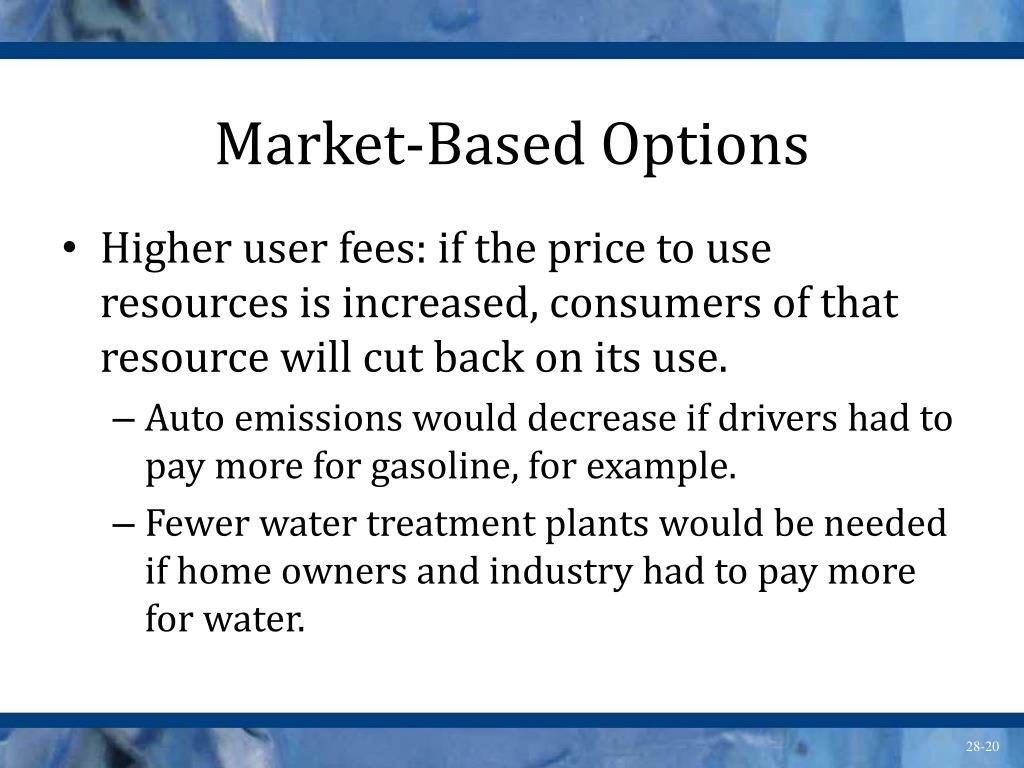 Market-Based Options

• Higher user fees: if the price to use resources is increased, consumers of that resource will cut back on its use.

– Auto emissions would decrease if drivers had to pay more for gasoline, for example.

– Fewer water treatment plants would be needed if home owners and industry had to pay more for water.

28-20